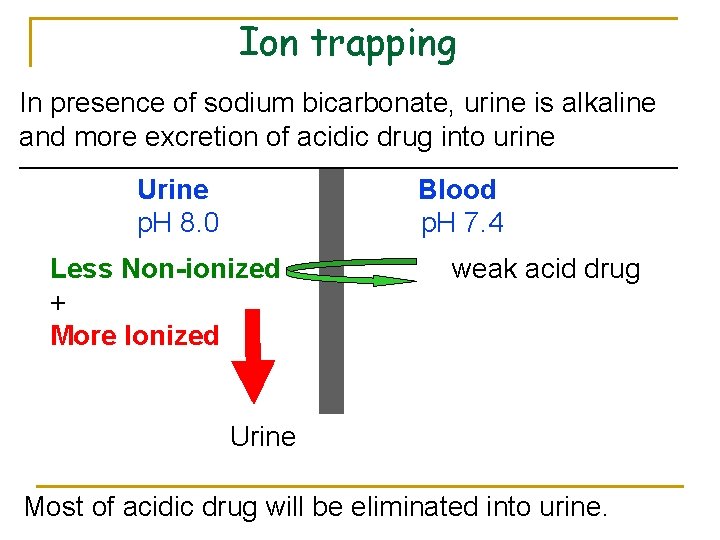 Ion trapping

In presence of sodium bicarbonate, urine is alkaline and more excretion of acidic drug into urine

Urine
pH 8.0

Blood
pH 7.4

Less Non-ionized
+
More Ionized

weak acid drug

Urine

Most of acidic drug will be eliminated into urine.